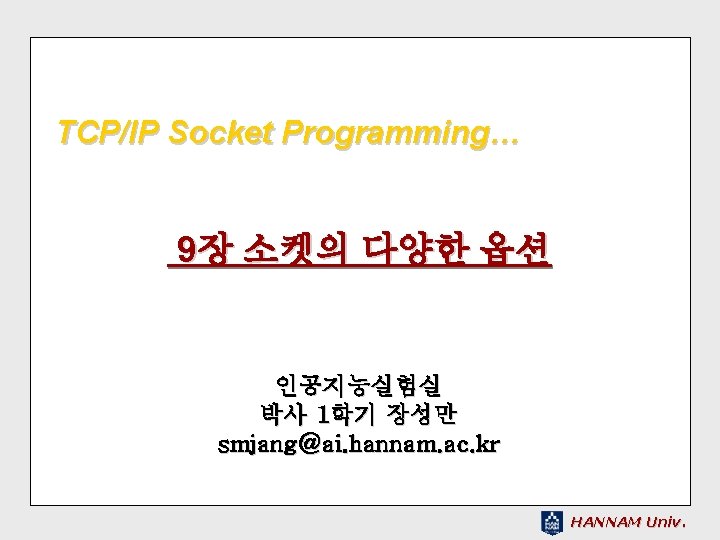 TCP/IP Socket Programming…

9장 소켓의 다양한 옵션

인공지능실험실
박사 1학기 장성만
smjang@ai.hannam.ac.kr

HANNAM Univ.